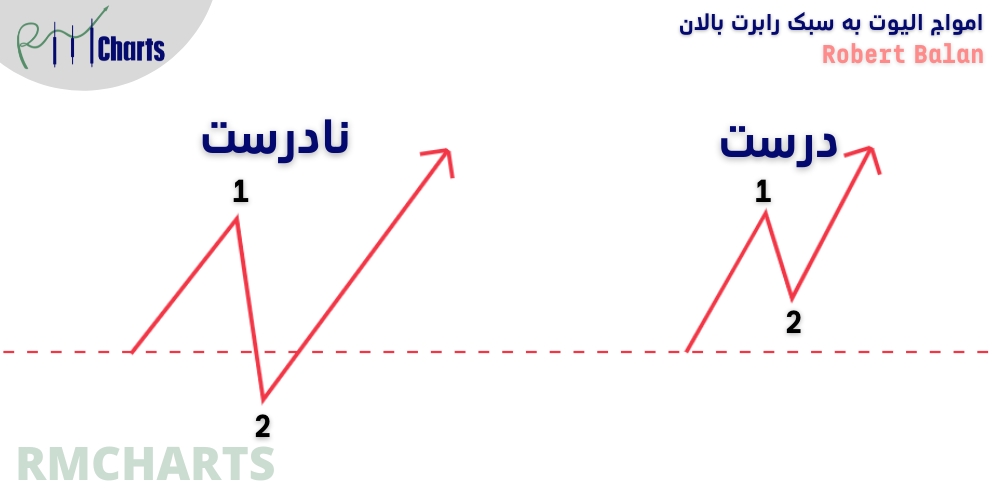 RM Charts

امواج الیوت به سبک رابرت بالان
Robert Balan

نادرست
1
2

درست
1
2

RMCHARTS